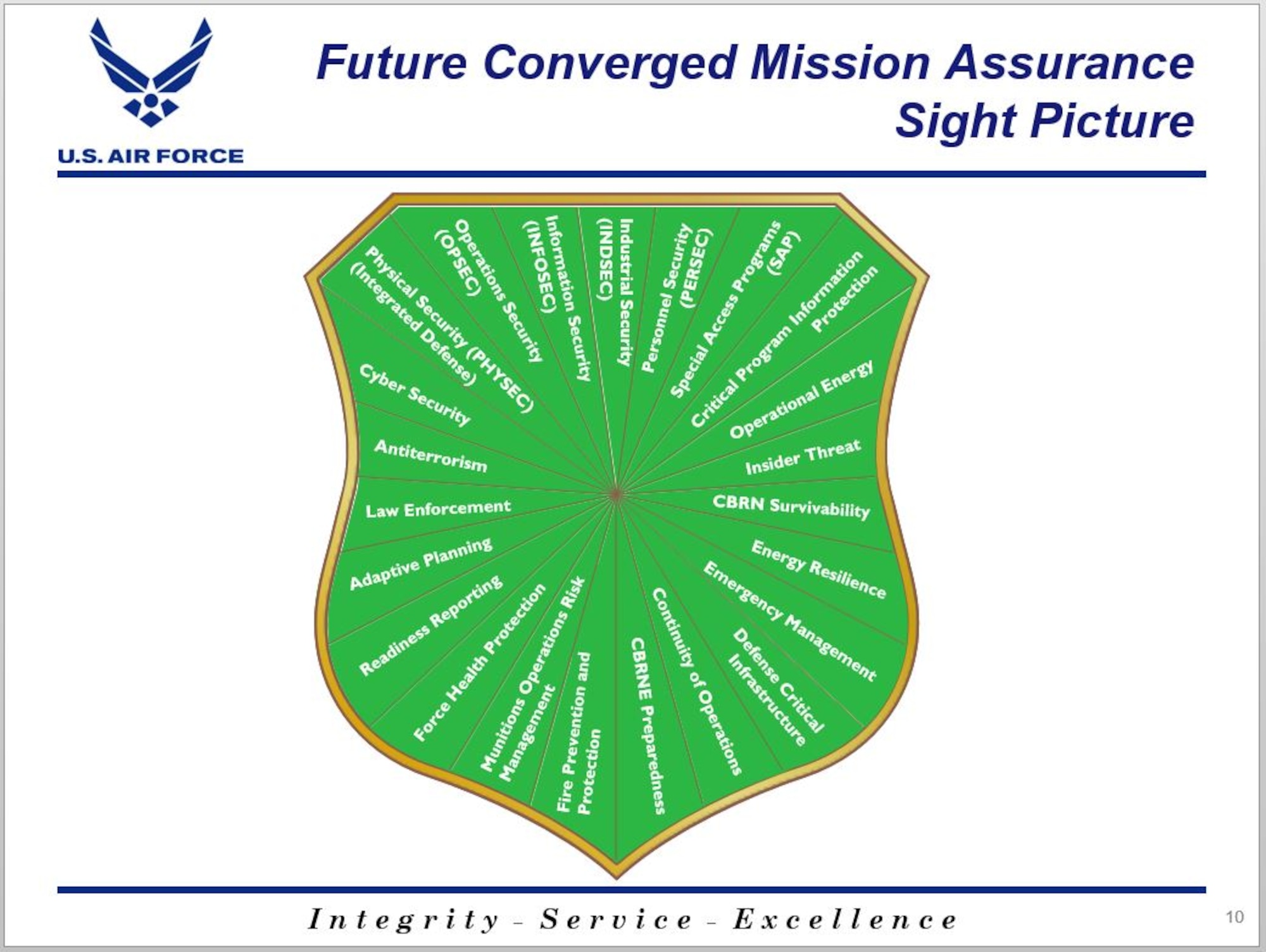 U.S. AIR FORCE

Future Converged Mission Assurance Sight Picture

Physical Security (PHYSEC) (Integrated Defense)

Operations Security (OPSEC)

Information Security (INFOSEC)

Industrial Security (INDSEC)

Personnel Security (PERSEC)

Special Access Programs (SAP)

Critical Program Information Protection

Operational Energy

Insider Threat

CBRN Survivability

Energy Resilience

Emergency Management

Defense Critical Infrastructure

Continuity of Operations

CBRNE Preparedness

Fire Prevention and Protection

Munitions Operations Risk Management

Force Health Protection

Readiness Reporting

Adaptive Planning

Law Enforcement

Antiterrorism

Cyber Security

Integrity - Service - Excellence

10